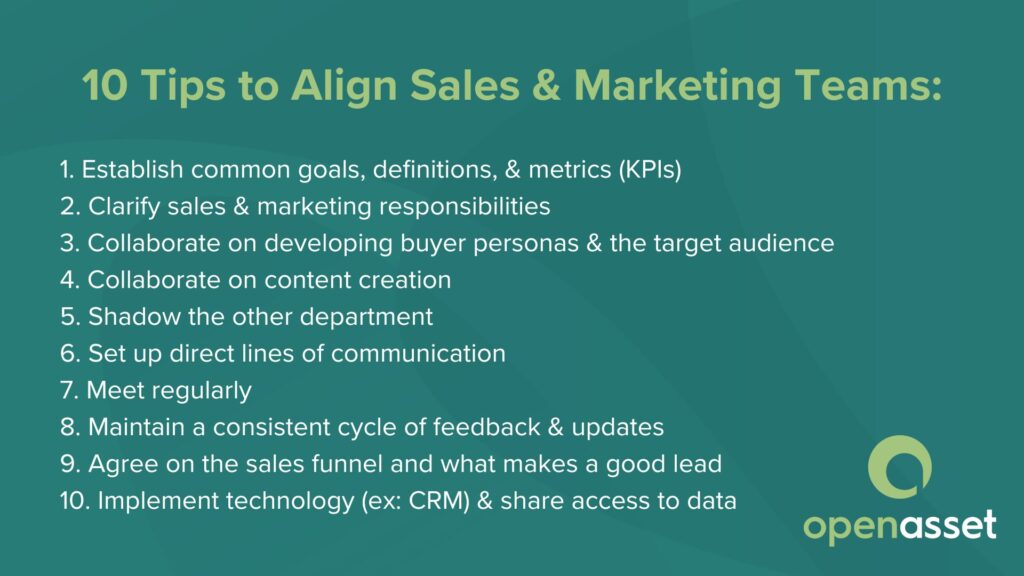 10 Tips to Align Sales & Marketing Teams:

1. Establish common goals, definitions, & metrics (KPIs)
2. Clarify sales & marketing responsibilities
3. Collaborate on developing buyer personas & the target audience
4. Collaborate on content creation
5. Shadow the other department
6. Set up direct lines of communication
7. Meet regularly
8. Maintain a consistent cycle of feedback & updates
9. Agree on the sales funnel and what makes a good lead
10. Implement technology (ex: CRM) & share access to data

openasset